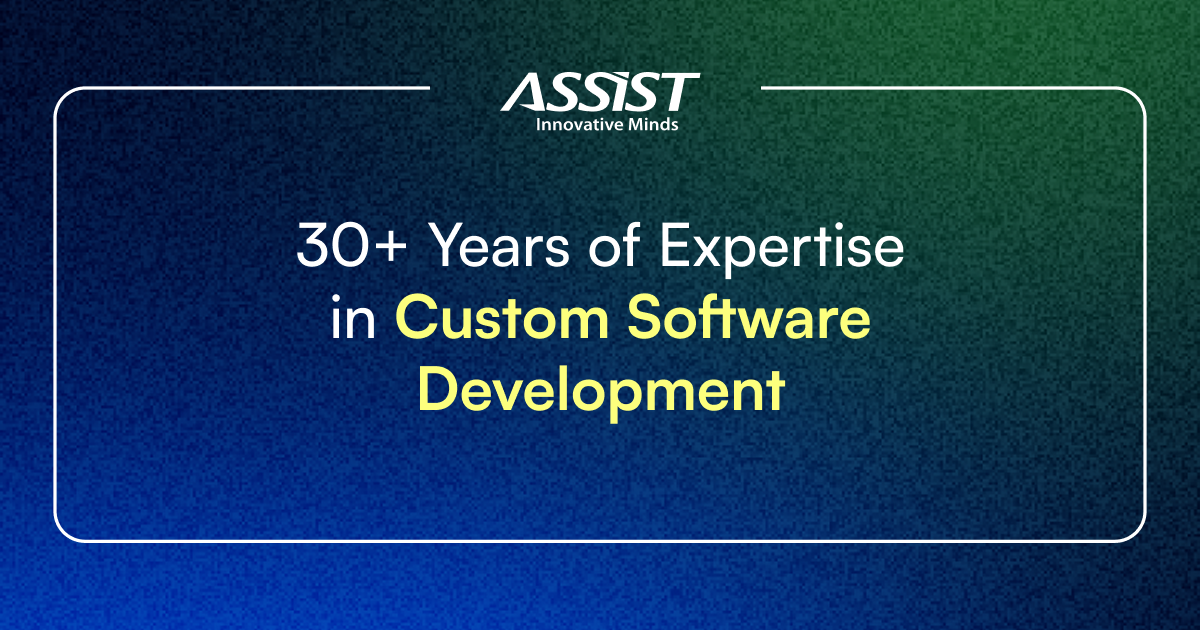 ASSIST
Innovative Minds

30+ Years of Expertise in Custom Software Development